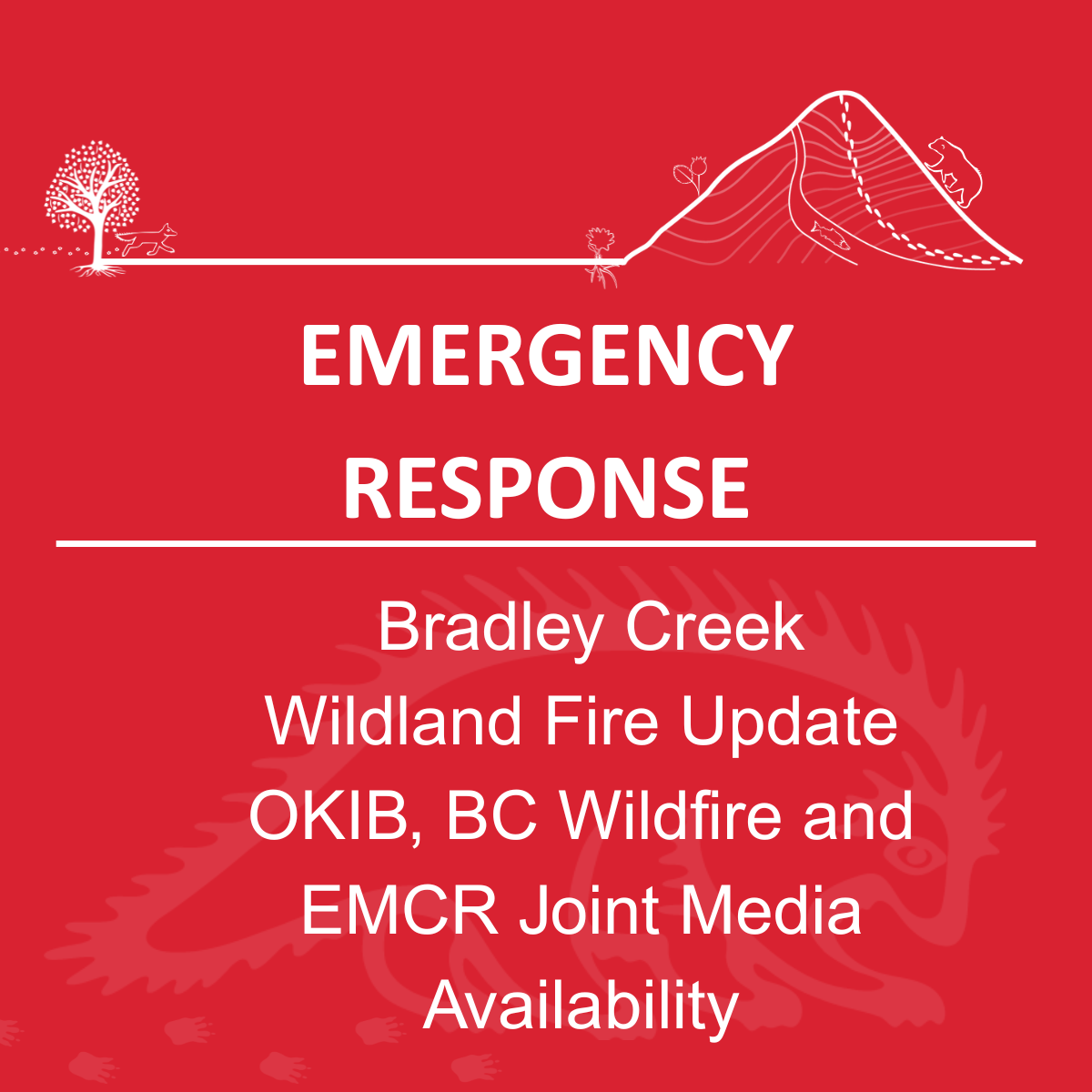 EMERGENCY RESPONSE

Bradley Creek Wildland Fire Update OKIB, BC Wildfire and EMCR Joint Media Availability